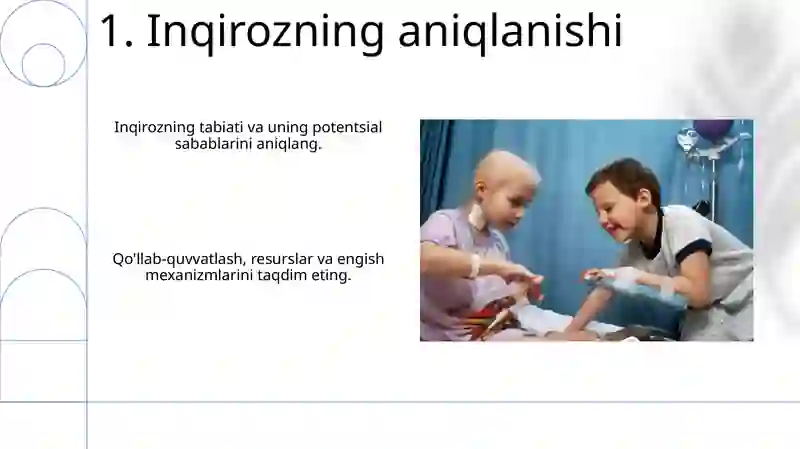 1. Inqirozning aniqlanishi

Inqirozning tabiati va uning potentsial sabablarini aniqlang.

Qo'llab-quvvatlash, resurslar va engish mexanizmlarini taqdim eting.